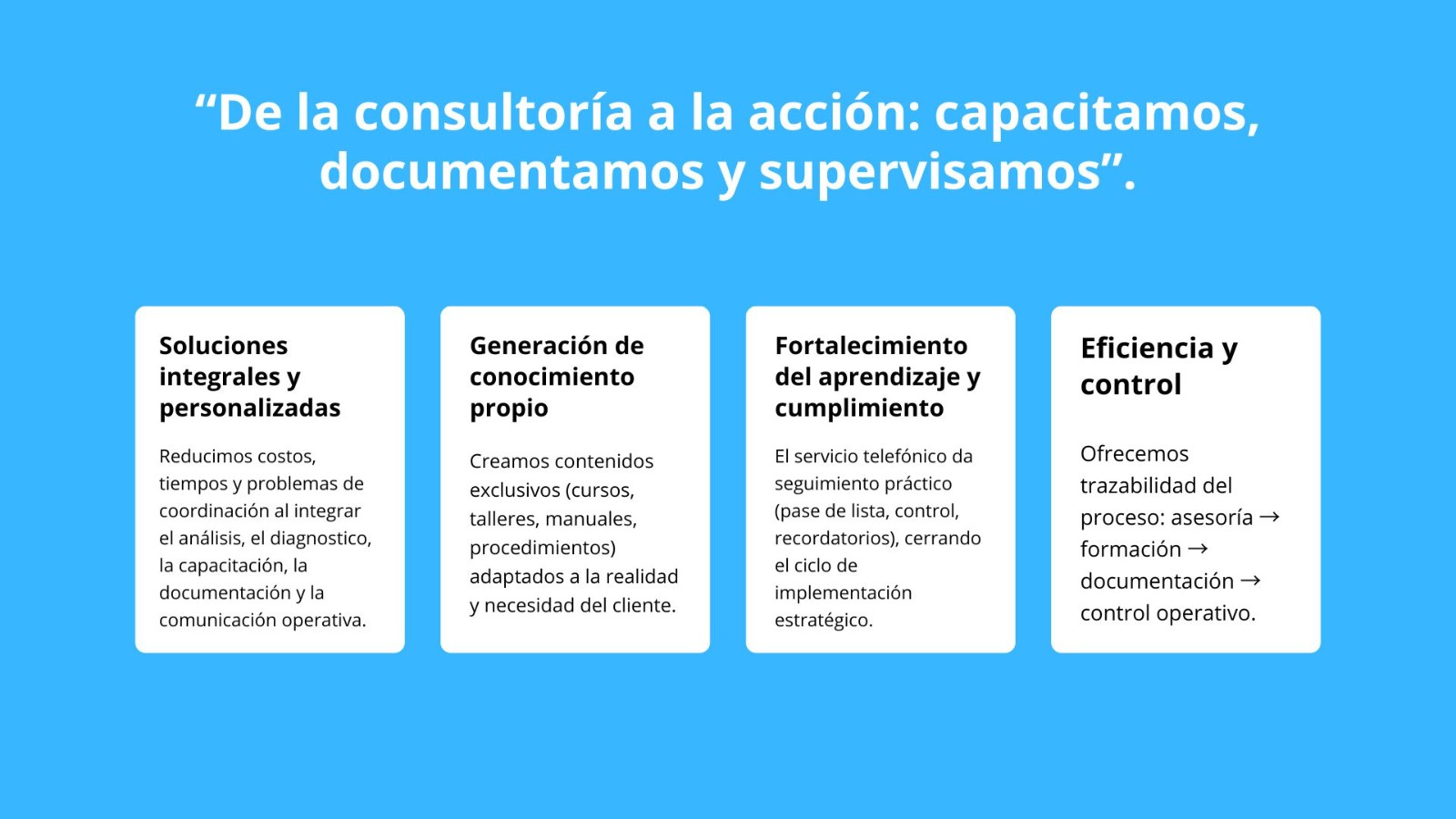 “De la consultoría a la acción: capacitamos, documentamos y supervisamos”.

Soluciones integrales y personalizadas

Reducimos costos, tiempos y problemas de coordinación al integrar el análisis, el diagnostico, la capacitación, la documentación y la comunicación operativa.

Generación de conocimiento propio

Creamos contenidos exclusivos (cursos, talleres, manuales, procedimientos) adaptados a la realidad y necesidad del cliente.

Fortalecimiento del aprendizaje y cumplimiento

El servicio telefónico da seguimiento práctico (pase de lista, control, recordatorios), cerrando el ciclo de implementación estratégico.

Eficiencia y control

Ofrecemos trazabilidad del proceso: asesoría → formación → documentación → control operativo.